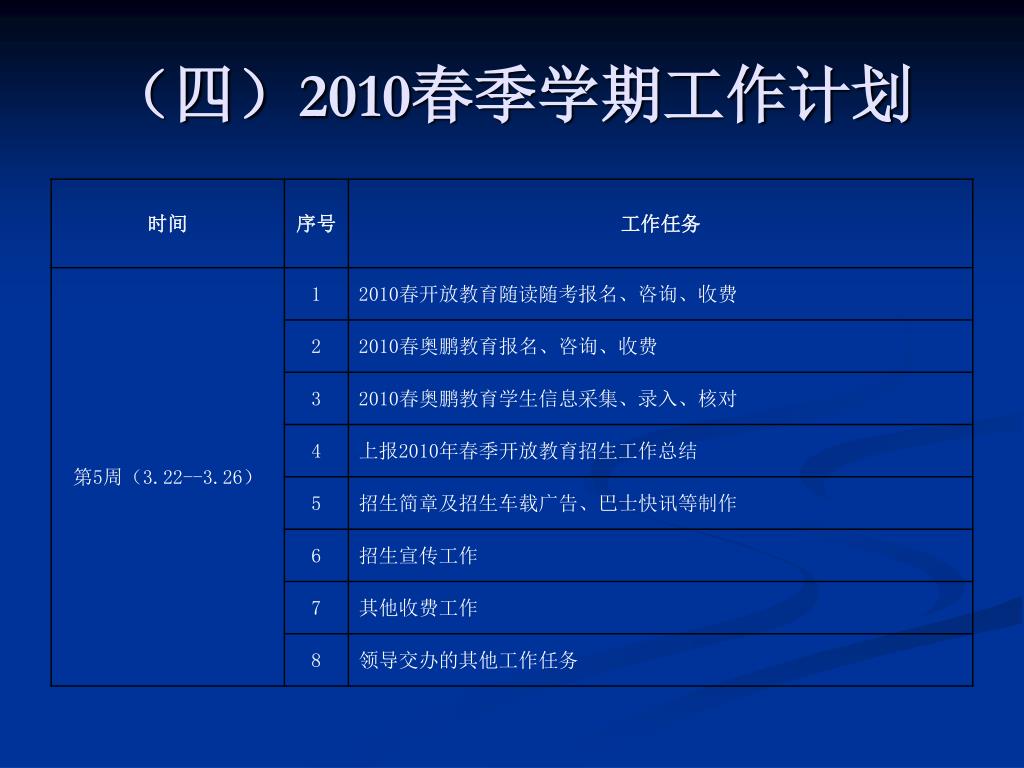 （四）2010春季学期工作计划

| 时间 | 序号 | 工作任务 |
|---|---|---|
| 第5周（3.22--3.26） | 1 | 2010春开放教育随读随考报名、咨询、收费 |
| | 2 | 2010春奥鹏教育报名、咨询、收费 |
| | 3 | 2010春奥鹏教育学生信息采集、录入、核对 |
| | 4 | 上报2010年春季开放教育招生工作总结 |
| | 5 | 招生简章及招生车载广告、巴士快讯等制作 |
| | 6 | 招生宣传工作 |
| | 7 | 其他收费工作 |
| | 8 | 领导交办的其他工作任务 |